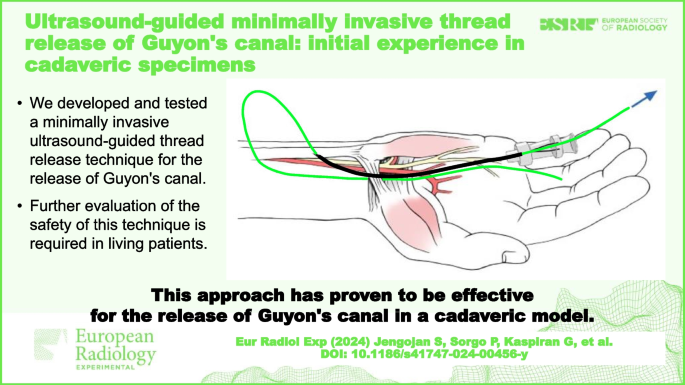 Ultrasound-guided minimally invasive thread release of Guyon's canal: initial experience in cadaveric specimens

ESR EUROPEAN SOCIETY OF RADIOLOGY

• We developed and tested a minimally invasive ultrasound-guided thread release technique for the release of Guyon's canal.

• Further evaluation of the safety of this technique is required in living patients.

This approach has proven to be effective for the release of Guyon's canal in a cadaveric model.

European Radiology EXPERIMENTAL

Eur Radiol Exp (2024) Jengojan S, Sorgo P, Kaspiran G, et al.
DOI: 10.1186/s41747-024-00456-y